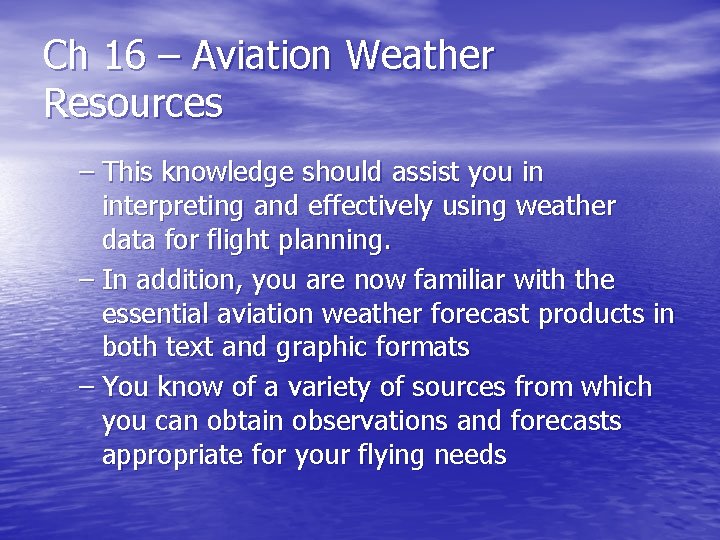 Ch 16 – Aviation Weather Resources

– This knowledge should assist you in interpreting and effectively using weather data for flight planning.

– In addition, you are now familiar with the essential aviation weather forecast products in both text and graphic formats

– You know of a variety of sources from which you can obtain observations and forecasts appropriate for your flying needs